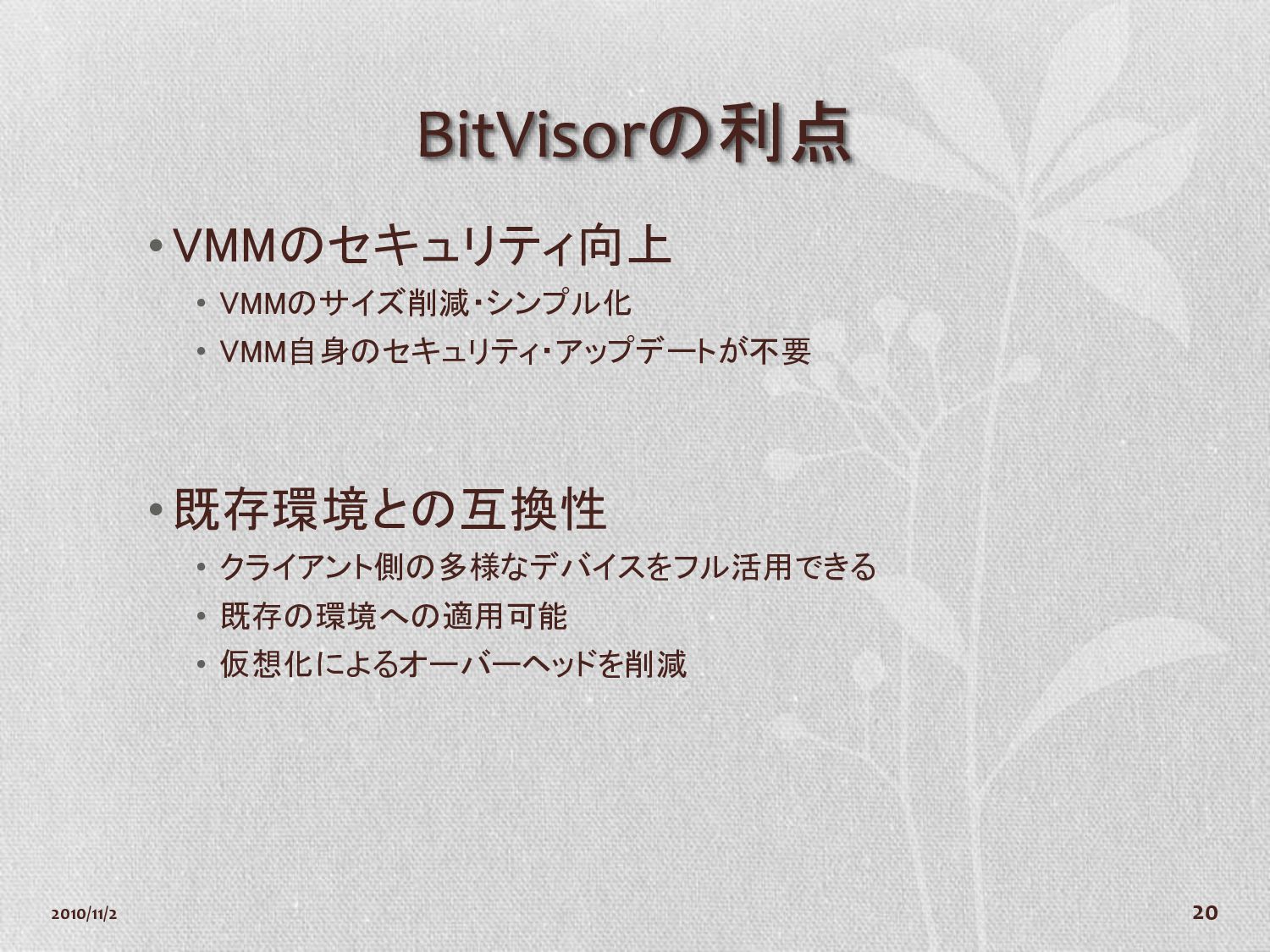 BitVisorの利点

• VMMのセキュリティ向上
  • VMMのサイズ削減・シンプル化
  • VMM自身のセキュリティ・アップデートが不要

• 既存環境との互換性
  • クライアント側の多様なデバイスをフル活用できる
  • 既存の環境への適用可能
  • 仮想化によるオーバーヘッドを削減

2010/11/2

20